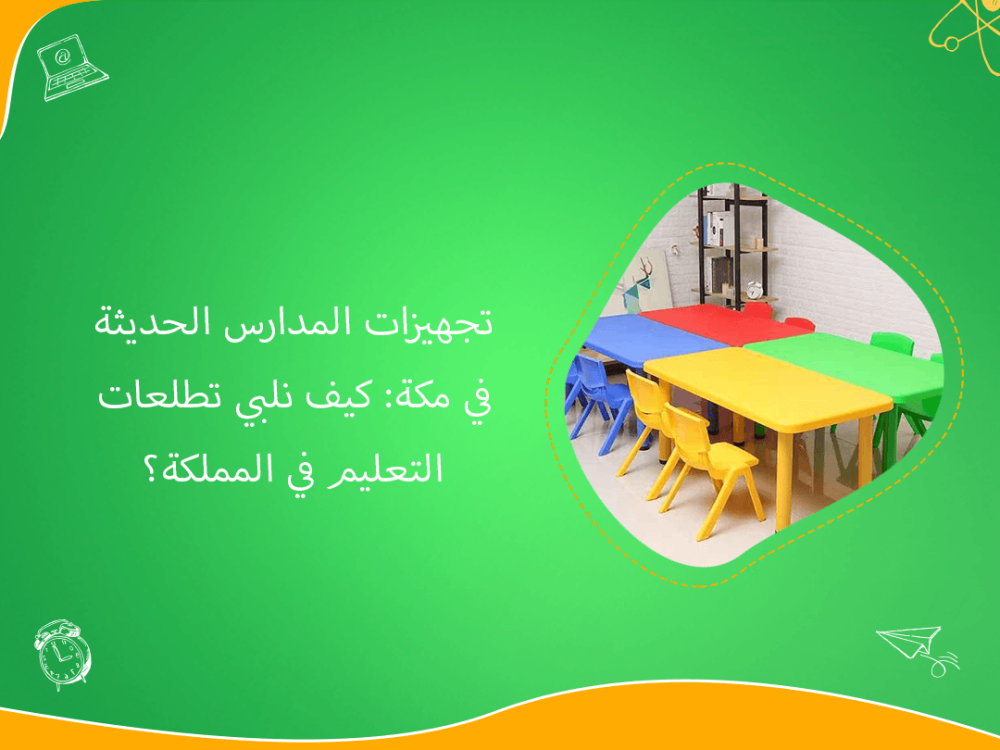 تجهيزات المدارس الحديثة في مكة: كيف نلبي تطلعات التعليم في المملكة؟